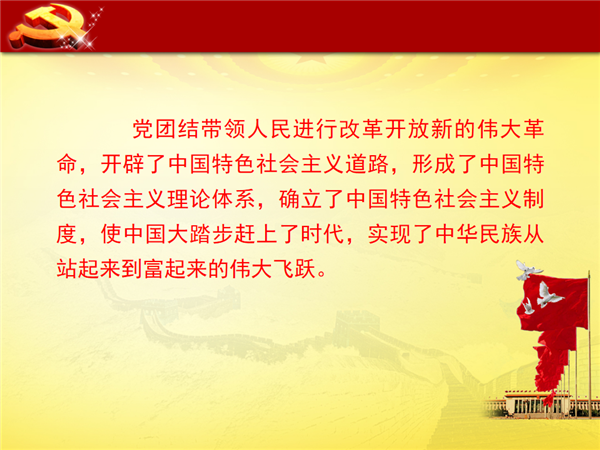 党团结带领人民进行改革开放新的伟大革命，开辟了中国特色社会主义道路，形成了中国特色社会主义理论体系，确立了中国特色社会主义制度，使中国大踏步赶上了时代，实现了中华民族从站起来到富起来的伟大飞跃。